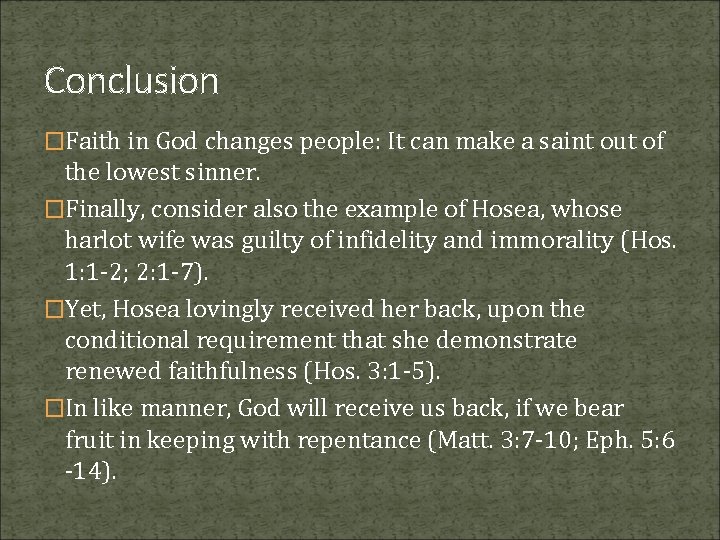 Conclusion

Faith in God changes people: It can make a saint out of the lowest sinner.

Finally, consider also the example of Hosea, whose harlot wife was guilty of infidelity and immorality (Hos. 1:1-2; 2:1-7).

Yet, Hosea lovingly received her back, upon the conditional requirement that she demonstrate renewed faithfulness (Hos. 3:1-5).

In like manner, God will receive us back, if we bear fruit in keeping with repentance (Matt. 3:7-10; Eph. 5:6 -14).